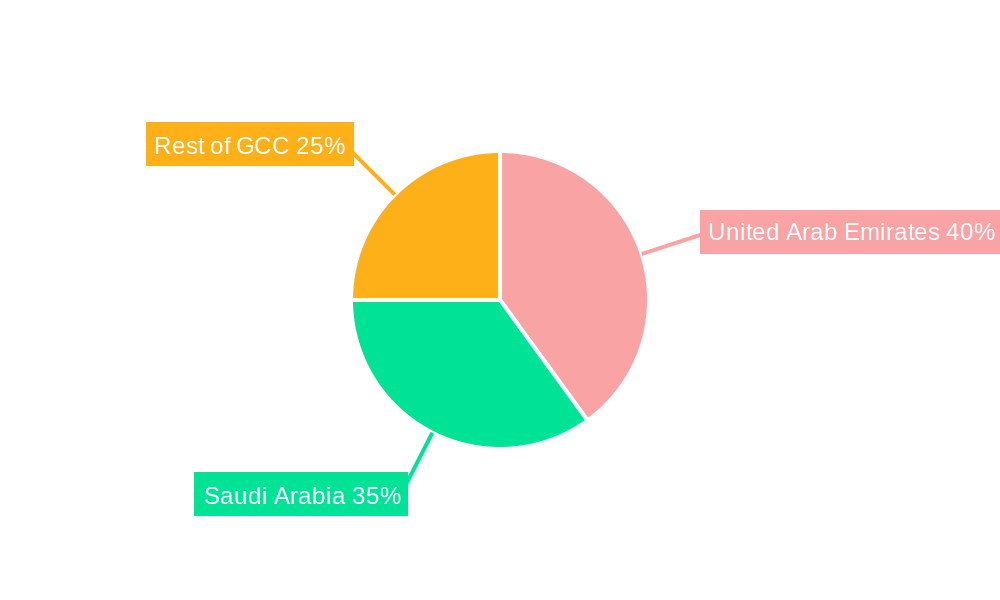 Rest of GCC 25%

United Arab Emirates 40%

Saudi Arabia 35%